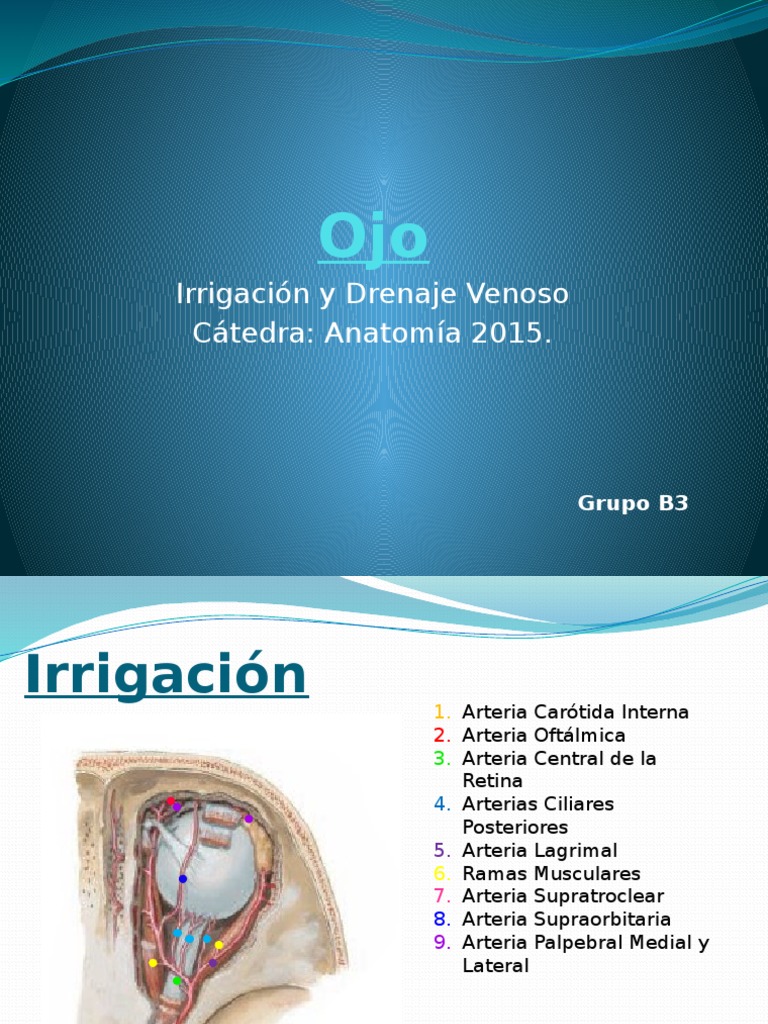 Ojo

Irrigación y Drenaje Venoso
Cátedra: Anatomía 2015.

Grupo B3

Irrigación

1. Arteria Carótida Interna
2. Arteria Oftálmica
3. Arteria Central de la Retina
4. Arterias Ciliares Posteriores
5. Arteria Lagrimal
6. Ramas Musculares
7. Arteria Supratroclear
8. Arteria Supraorbitaria
9. Arteria Palpebral Medial y Lateral